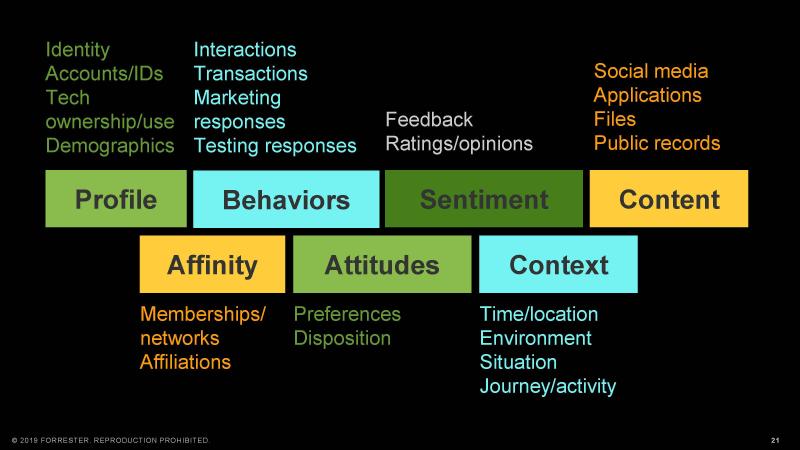 Identity
Accounts/IDs
Tech ownership/use
Demographics

Interactions
Transactions
Marketing responses
Testing responses

Feedback
Ratings/opinions

Social media
Applications
Files
Public records

Profile

Behaviors

Sentiment

Content

Affinity

Attitudes

Context

Memberships/ networks
Affiliations

Preferences
Disposition

Time/location
Environment
Situation
Journey/activity

© 2019 FORRESTER. REPRODUCTION PROHIBITED

21